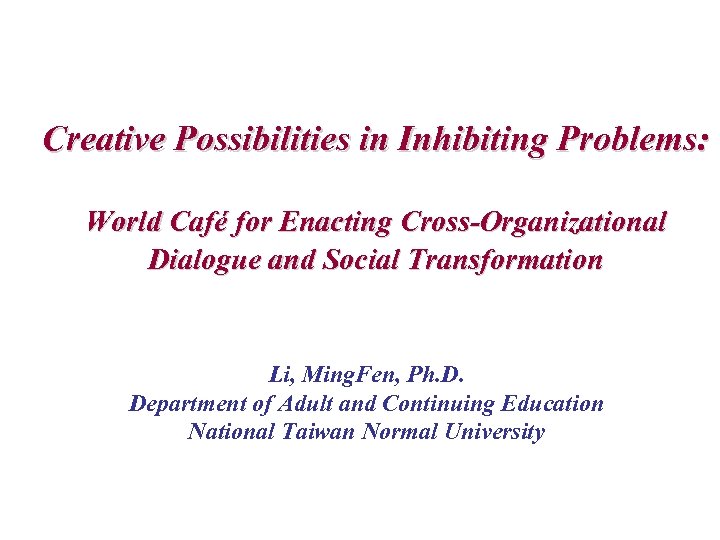 Creative Possibilities in Inhibiting Problems:

World Café for Enacting Cross-Organizational Dialogue and Social Transformation

Li, MingFen, Ph.D.
Department of Adult and Continuing Education
National Taiwan Normal University